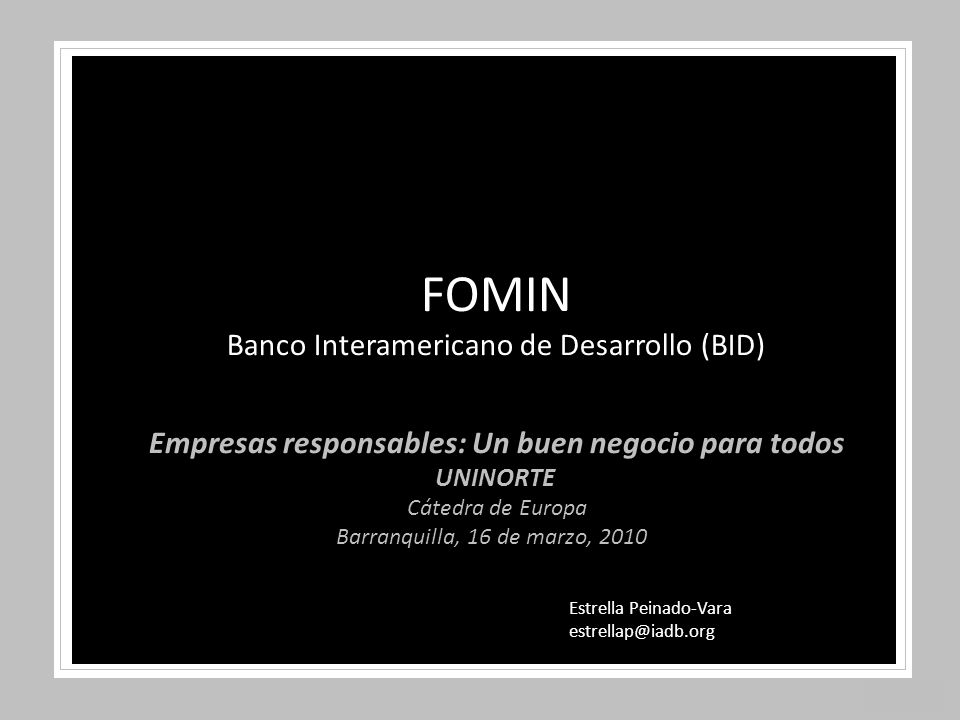 FOMIN
Banco Interamericano de Desarrollo (BID)

Empresas responsables: Un buen negocio para todos
UNINORTE
Cátedra de Europa
Barranquilla, 16 de marzo, 2010

Estrella Peinado-Vara
estrellap@iadb.org